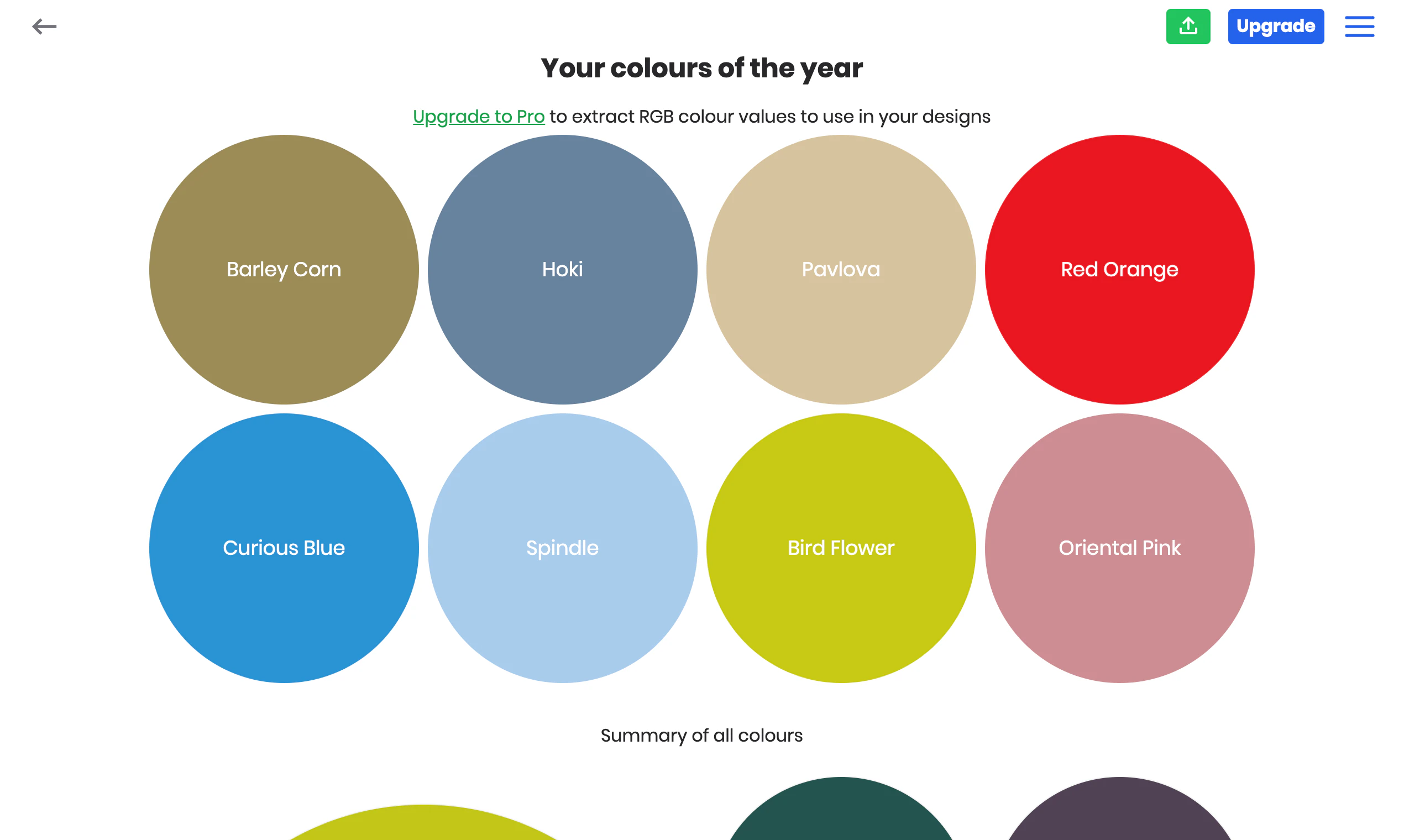 Upgrade

Your colours of the year

Upgrade to Pro to extract RGB colour values to use in your designs

Barley Corn

Hoki

Pavlova

Red Orange

Curious Blue

Spindle

Bird Flower

Oriental Pink

Summary of all colours